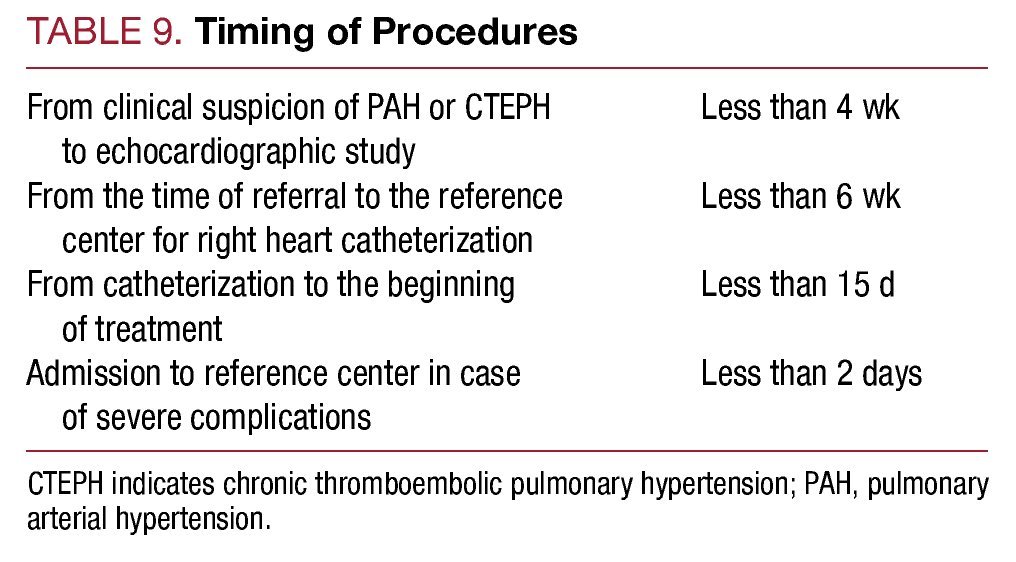 TABLE 9. Timing of Procedures

| | |
|---|---|
| From clinical suspicion of PAH or CTEPH to echocardiographic study | Less than 4 wk |
| From the time of referral to the reference center for right heart catheterization | Less than 6 wk |
| From catheterization to the beginning of treatment | Less than 15 d |
| Admission to reference center in case of severe complications | Less than 2 days |

CTEPH indicates chronic thromboembolic pulmonary hypertension; PAH, pulmonary arterial hypertension.